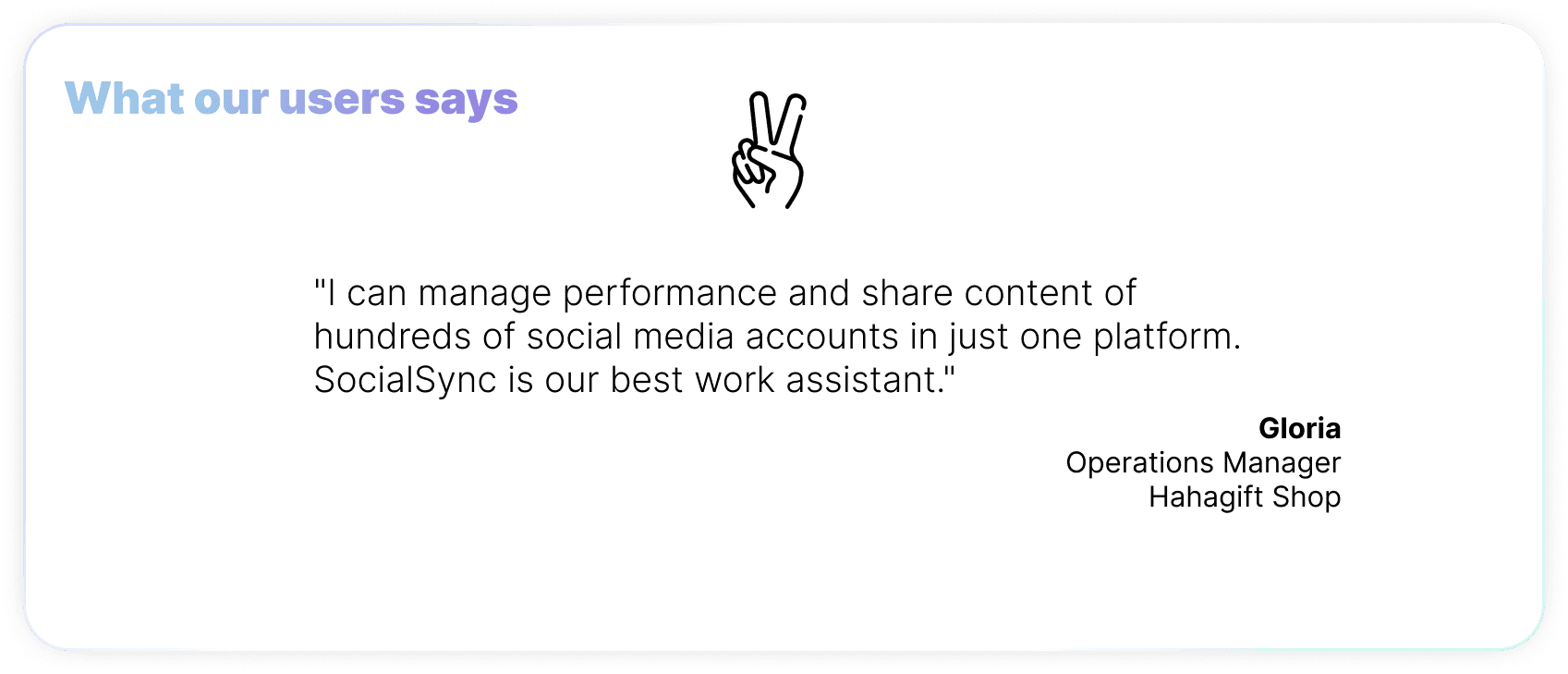 What our users says

"I can manage performance and share content of hundreds of social media accounts in just one platform. SocialSync is our best work assistant."

Gloria
Operations Manager
Hahagift Shop